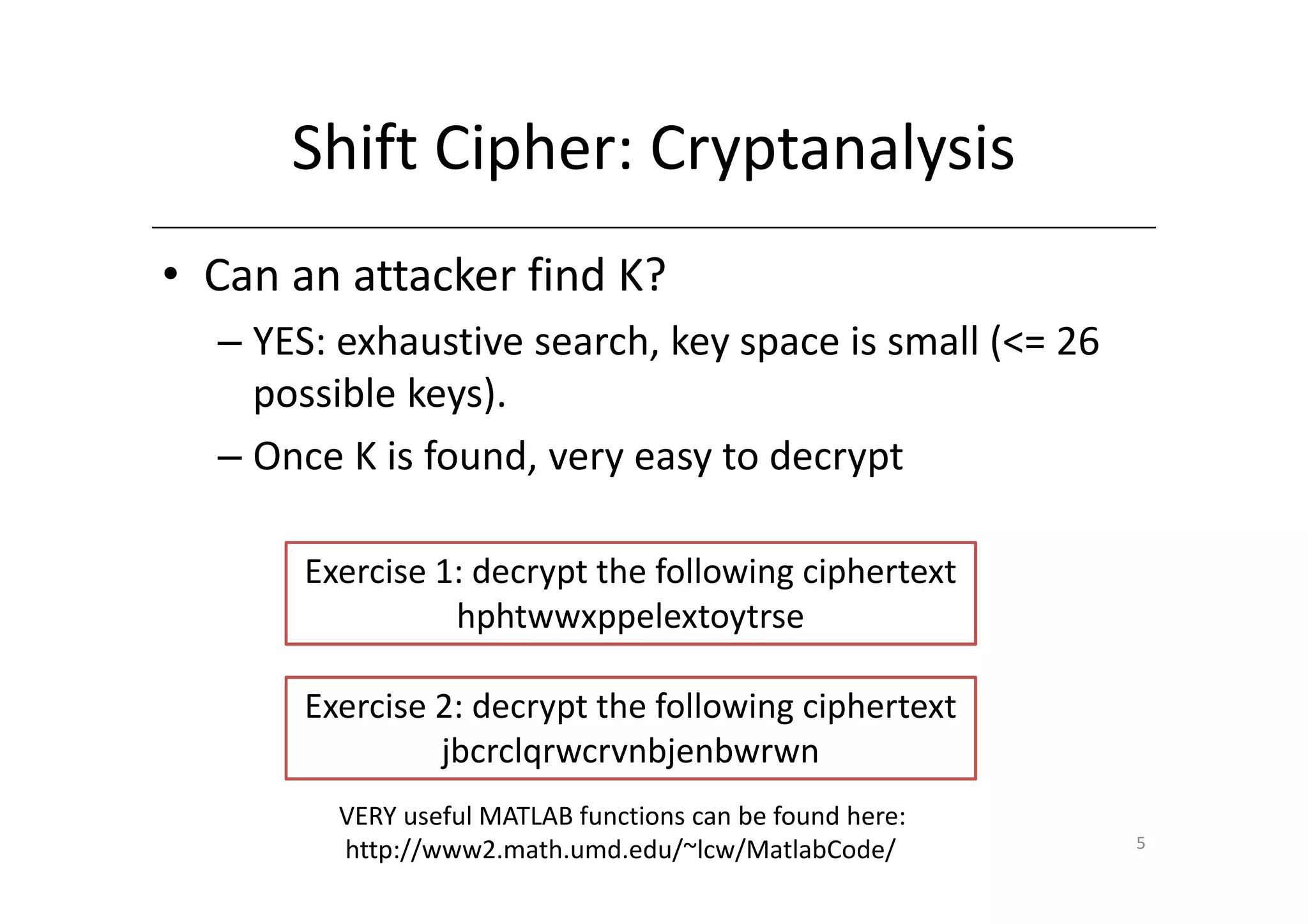 Shift Cipher: Cryptanalysis

• Can an attacker find K?
– YES: exhaustive search, key space is small (<= 26 possible keys).
– Once K is found, very easy to decrypt

Exercise 1: decrypt the following ciphertext
hphtwwxppelextoytrse

Exercise 2: decrypt the following ciphertext
jbcrclqrwcrvnbjenbwrwn

VERY useful MATLAB functions can be found here:
http://www2.math.umd.edu/~lcw/MatlabCode/

5